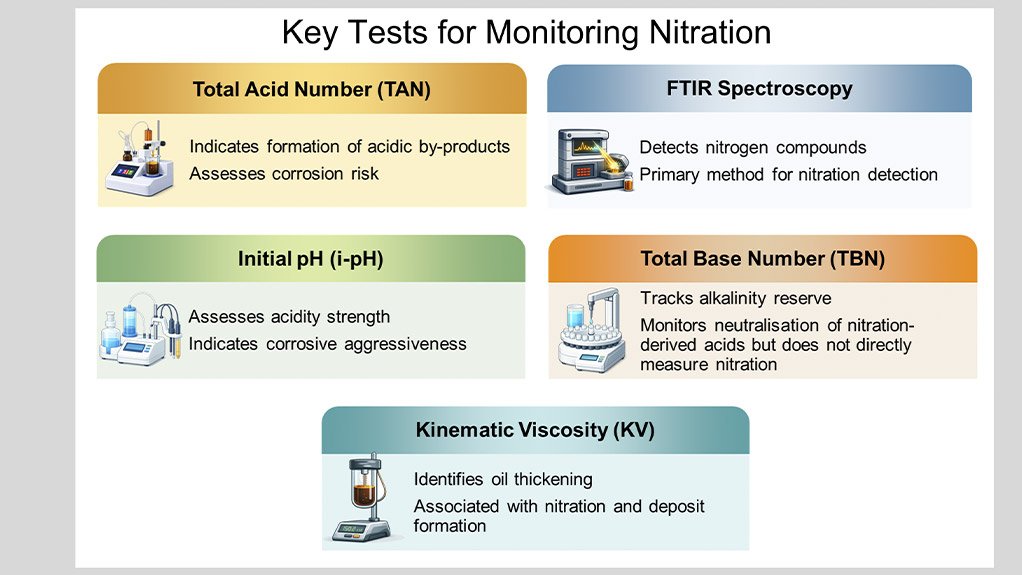 Key Tests for Monitoring Nitration

Total Acid Number (TAN)

Indicates formation of acidic by-products
Assesses corrosion risk

FTIR Spectroscopy

Detects nitrogen compounds
Primary method for nitration detection

Initial pH (i-pH)

Assesses acidity strength
Indicates corrosive aggressiveness

Total Base Number (TBN)

Tracks alkalinity reserve
Monitors neutralisation of nitration-derived acids but does not directly measure nitration

Kinematic Viscosity (KV)

Identifies oil thickening
Associated with nitration and deposit formation